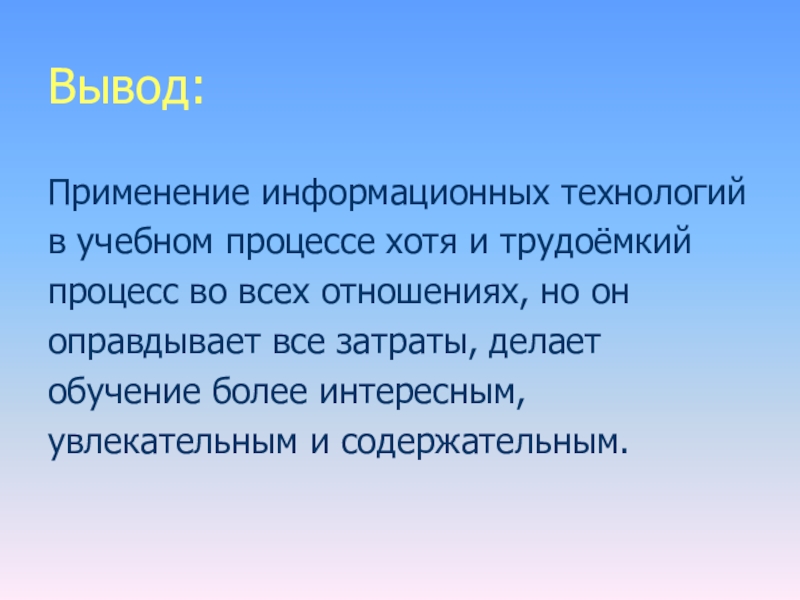 Вывод:

Применение информационных технологий в учебном процессе хотя и трудоёмкий процесс во всех отношениях, но он оправдывает все затраты, делает обучение более интересным, увлекательным и содержательным.